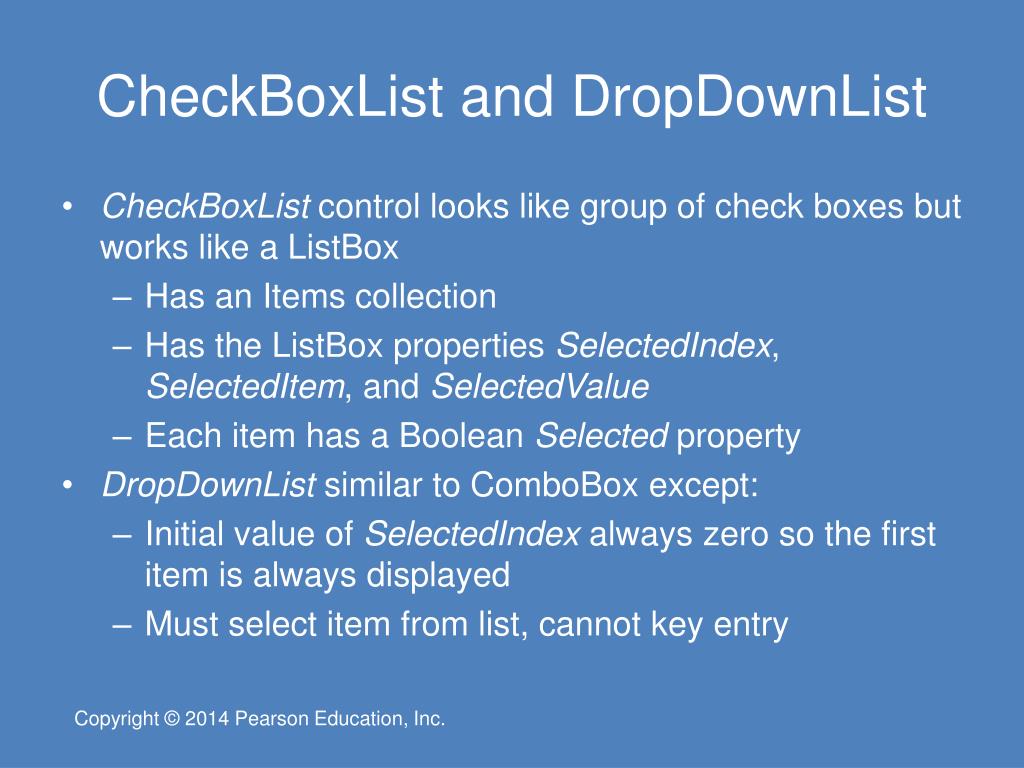 CheckBoxList and DropDownList

• CheckBoxList control looks like group of check boxes but works like a ListBox
  – Has an Items collection
  – Has the ListBox properties SelectedIndex, SelectedItem, and SelectedValue
  – Each item has a Boolean Selected property
• DropDownList similar to ComboBox except:
  – Initial value of SelectedIndex always zero so the first item is always displayed
  – Must select item from list, cannot key entry

Copyright © 2014 Pearson Education, Inc.